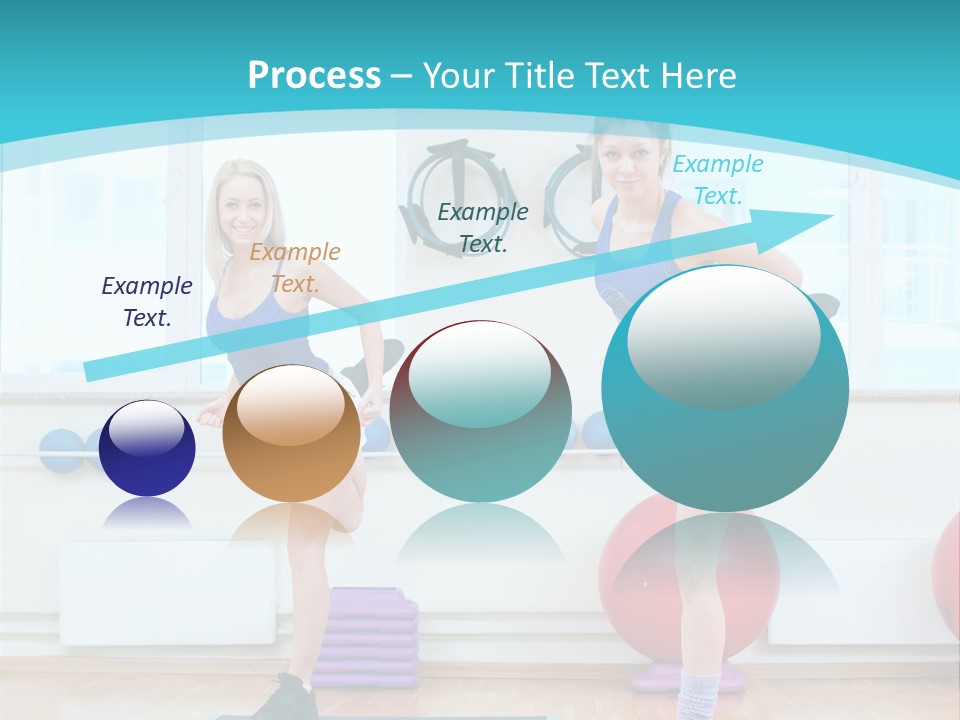 Process – Your Title Text Here

Example Text.

Example Text.

Example Text.

Example Text.